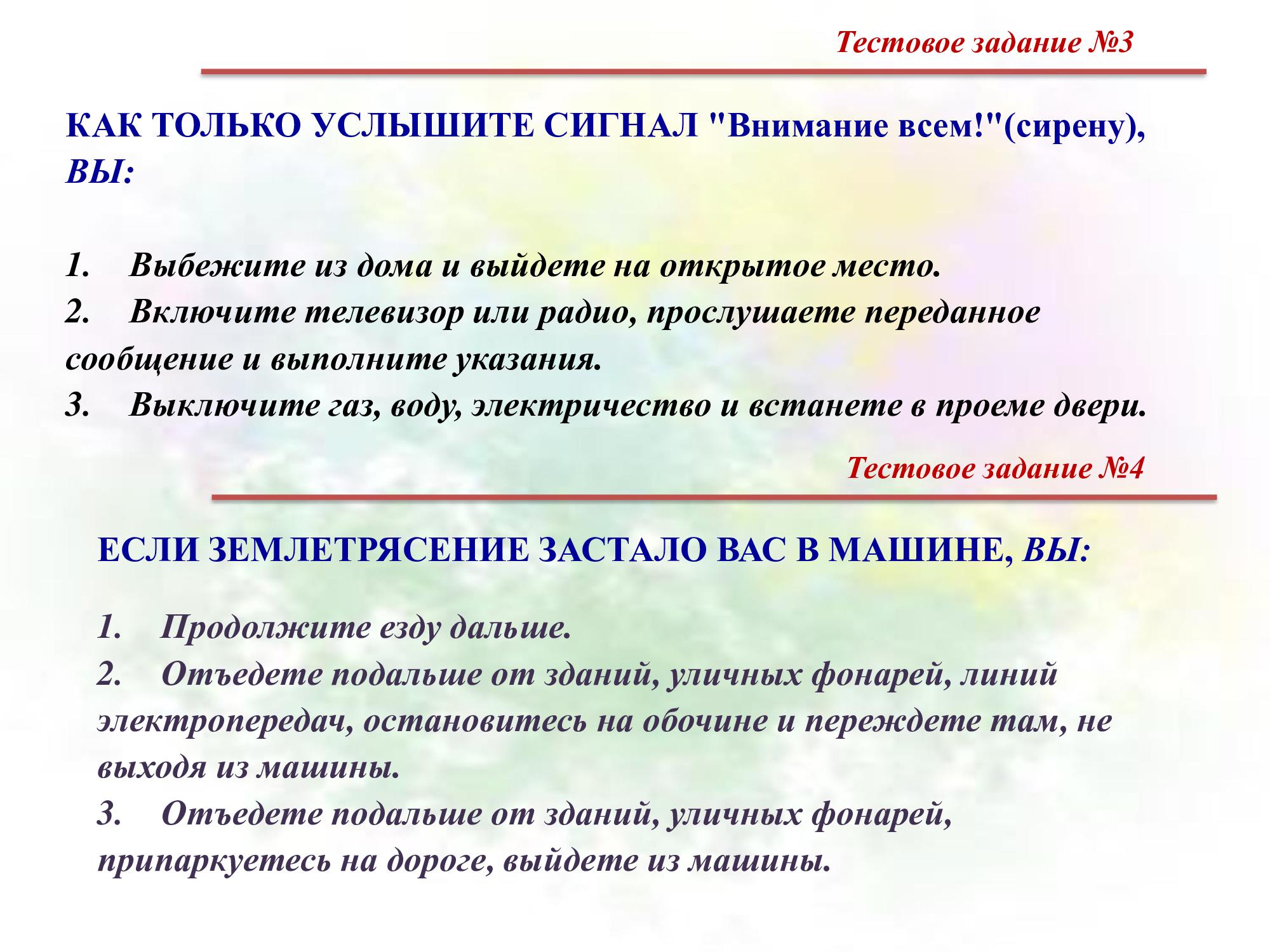 Тестовое задание №3

КАК ТОЛЬКО УСЛЫШИТЕ СИГНАЛ "Внимание всем!"(сирену), ВЫ:

1. Выбежите из дома и выйдете на открытое место.
2. Включите телевизор или радио, прослушаете переданное сообщение и выполните указания.
3. Выключите газ, воду, электричество и встанете в проеме двери.

Тестовое задание №4

ЕСЛИ ЗЕМЛЕТРЯСЕНИЕ ЗАСТАЛО ВАС В МАШИНЕ, ВЫ:

1. Продолжите езду дальше.
2. Отъедете подальше от зданий, уличных фонарей, линий электропередач, остановитесь на обочине и переждете там, не выходя из машины.
3. Отъедете подальше от зданий, уличных фонарей, припаркуетесь на дороге, выйдете из машины.